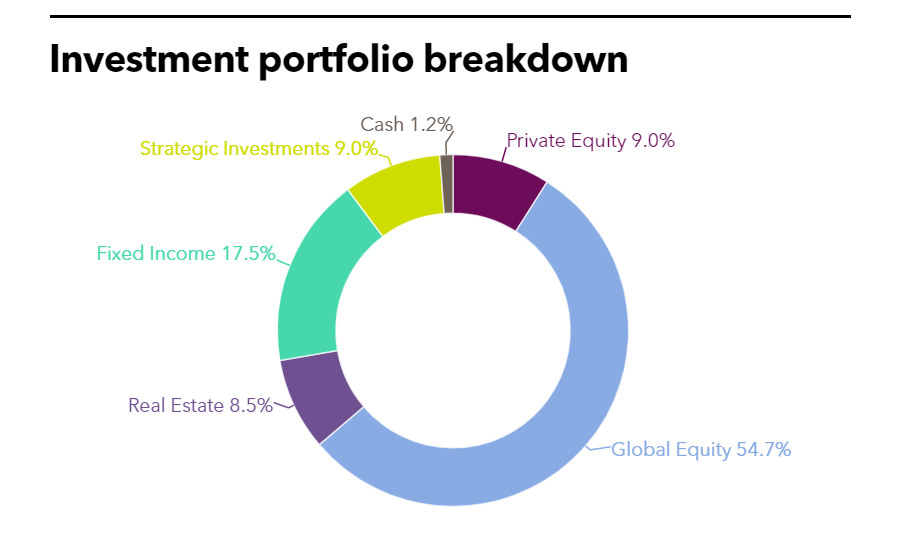 Investment portfolio breakdown

Cash 1.2%
Strategic Investments 9.0%
Private Equity 9.0%
Fixed Income 17.5%
Real Estate 8.5%
Global Equity 54.7%